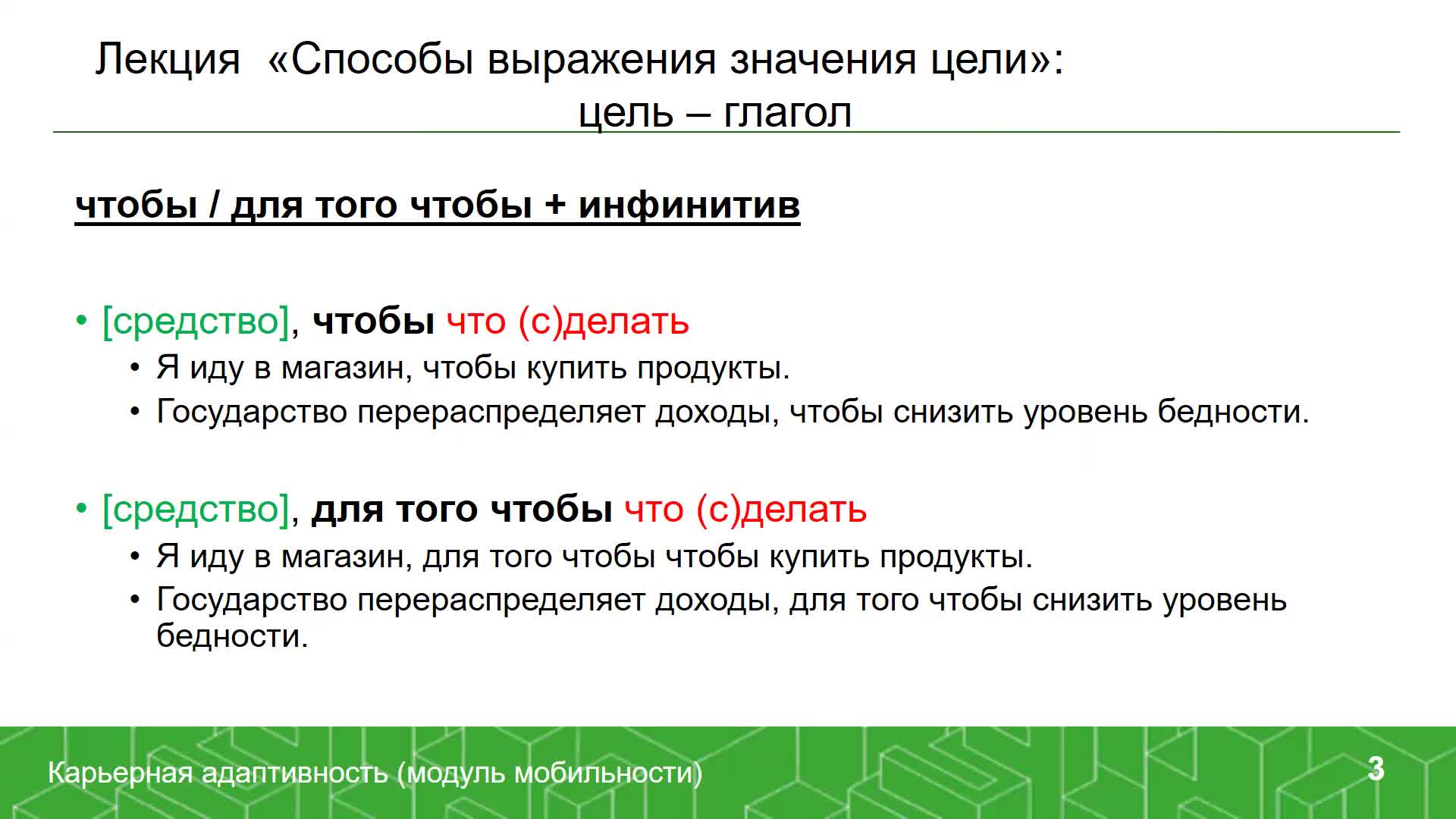 Лекция «Способы выражения значения цели»:
цель – глагол

чтобы / для того чтобы + инфинитив

• [средство], чтобы что (с)делать
• Я иду в магазин, чтобы купить продукты.
• Государство перераспределяет доходы, чтобы снизить уровень бедности.

• [средство], для того чтобы что (с)делать
• Я иду в магазин, для того чтобы чтобы купить продукты.
• Государство перераспределяет доходы, для того чтобы снизить уровень бедности.

Карьерная адаптивность (модуль мобильности)

3